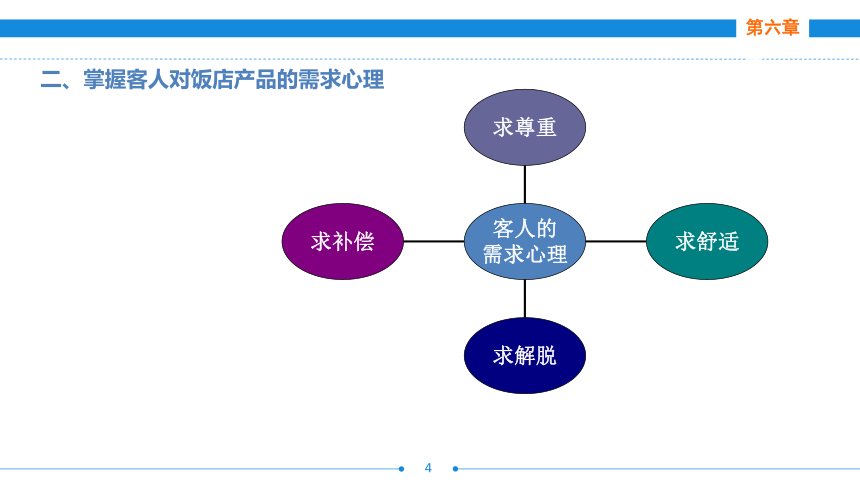 第六章

二、掌握客人对饭店产品的需求心理

求尊重

求补偿

客人的需求心理

求舒适

求解脱

4